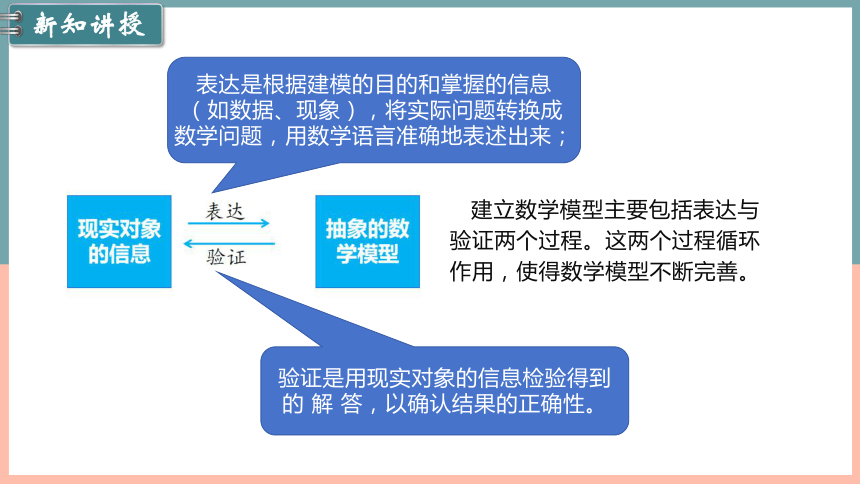 新知讲授

表达是根据建模的目的和掌握的信息（如数据、现象），将实际问题转换成数学问题，用数学语言准确地表述出来；

现实对象的信息

表达

验证

抽象的数学模型

建立数学模型主要包括表达与验证两个过程。这两个过程循环作用，使得数学模型不断完善。

验证是用现实对象的信息检验得到的 解 答，以确认结果的正确性。